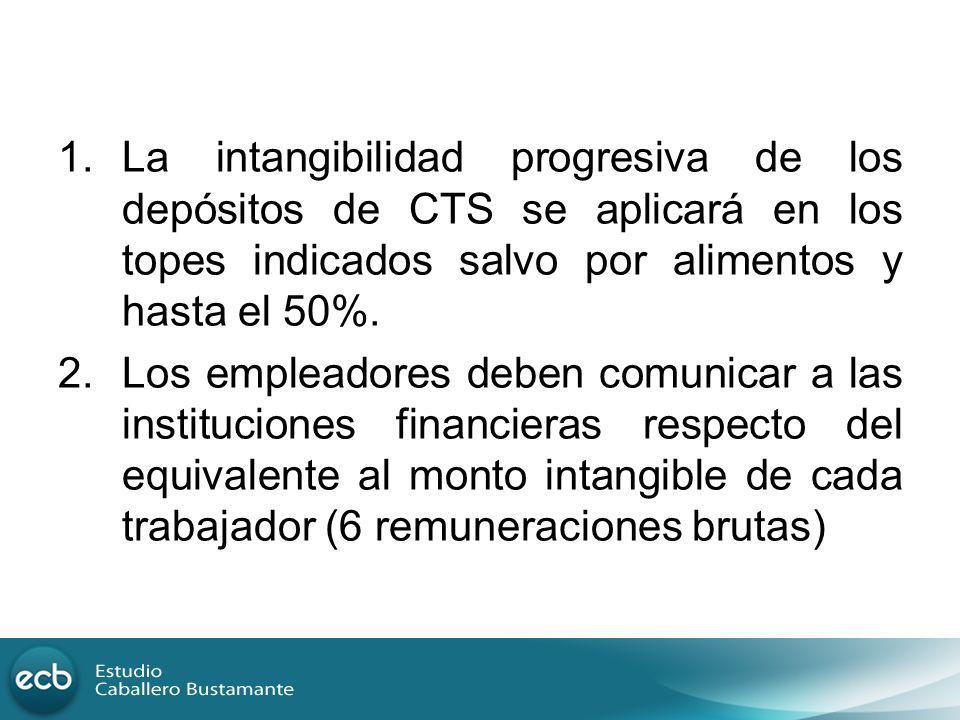 1. La intangibilidad progresiva de los depósitos de CTS se aplicará en los topes indicados salvo por alimentos y hasta el 50%.

2. Los empleadores deben comunicar a las instituciones financieras respecto del equivalente al monto intangible de cada trabajador (6 remuneraciones brutas)

ecb Estudio Caballero Bustamante